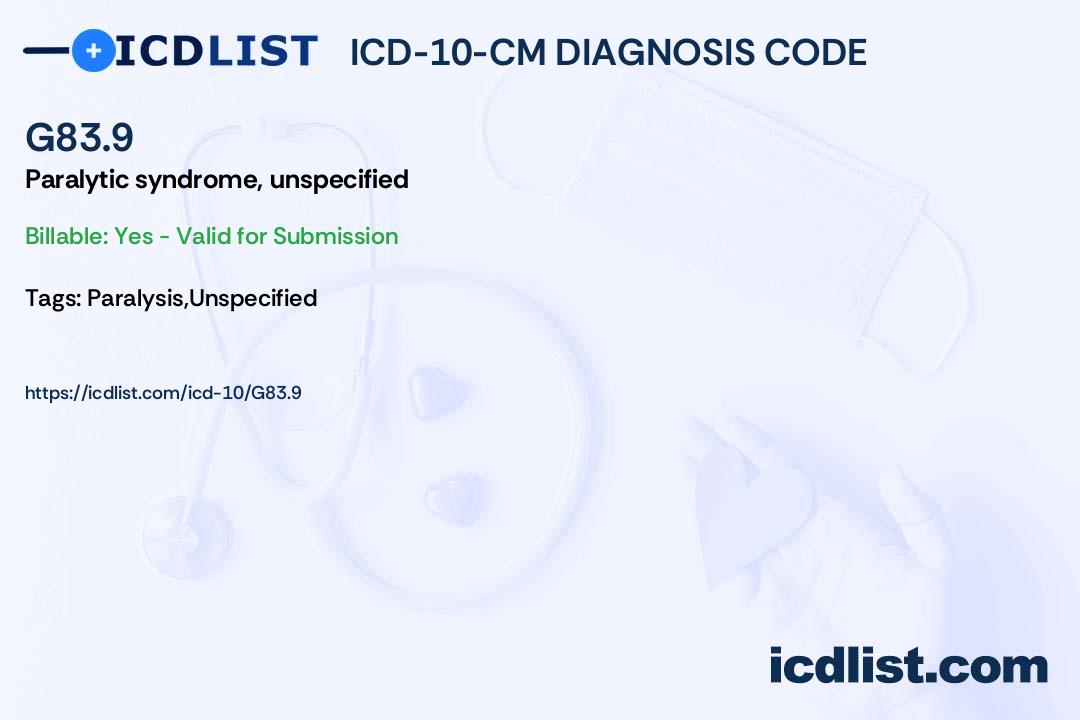 ICDLIST ICD-10-CM DIAGNOSIS CODE

G83.9

Paralytic syndrome, unspecified

Billable: Yes - Valid for Submission

Tags: Paralysis,Unspecified

https://icdlist.com/icd-10/G83.9

icdlist.com